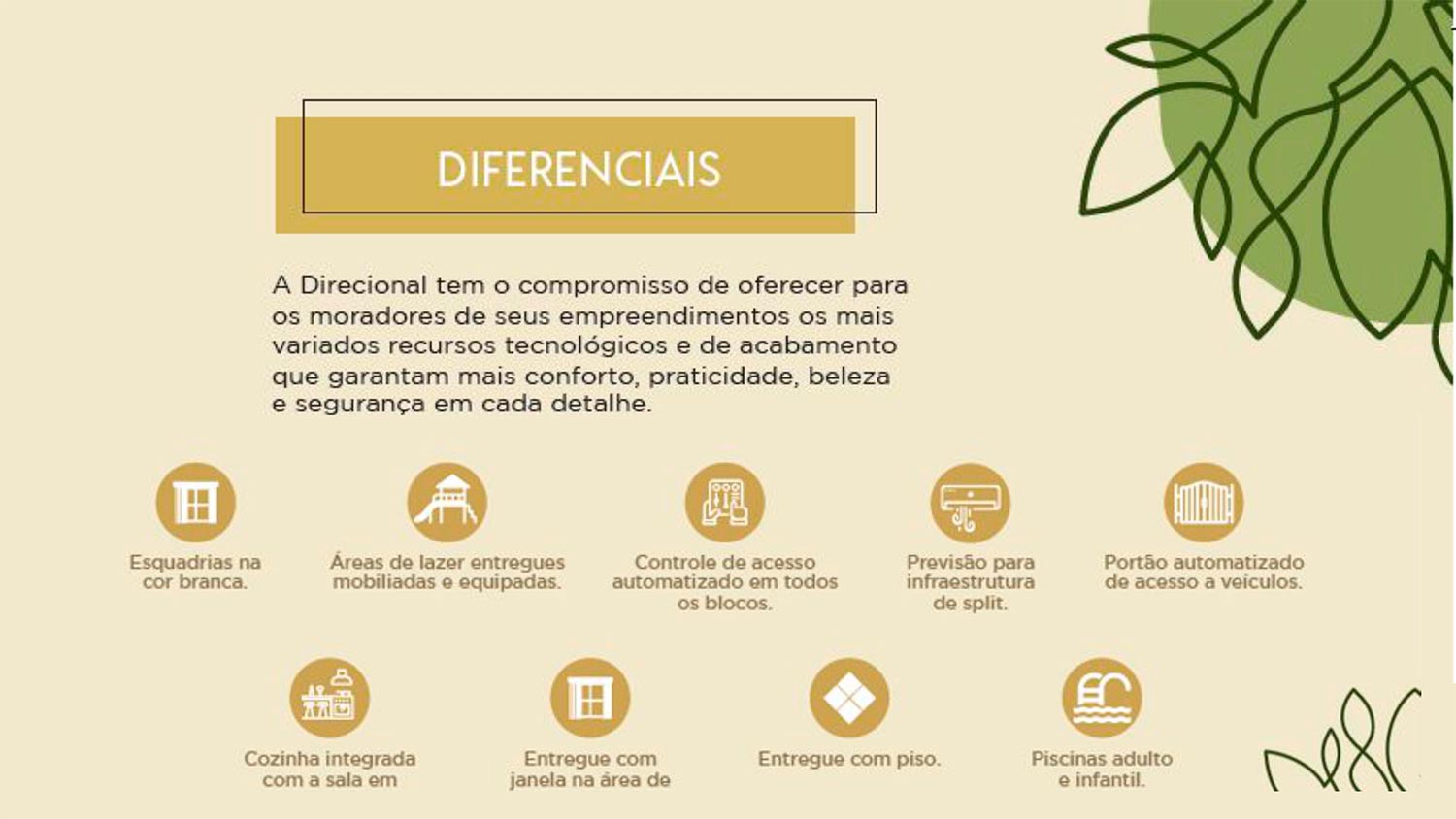 DIFERENCIAIS

A Direcional tem o compromisso de oferecer para os moradores de seus empreendimentos os mais variados recursos tecnológicos e de acabamento que garantam mais conforto, praticidade, beleza e segurança em cada detalhe.

Esquadrias na cor branca.

Áreas de lazer entregues mobiliadas e equipadas.

Controle de acesso automatizado em todos os blocos.

Previsão para infraestrutura de split.

Portão automatizado de acesso a veículos.

Cozinha integrada com a sala em

Entregue com janela na área de

Entregue com piso.

Piscinas adulto e infantil.